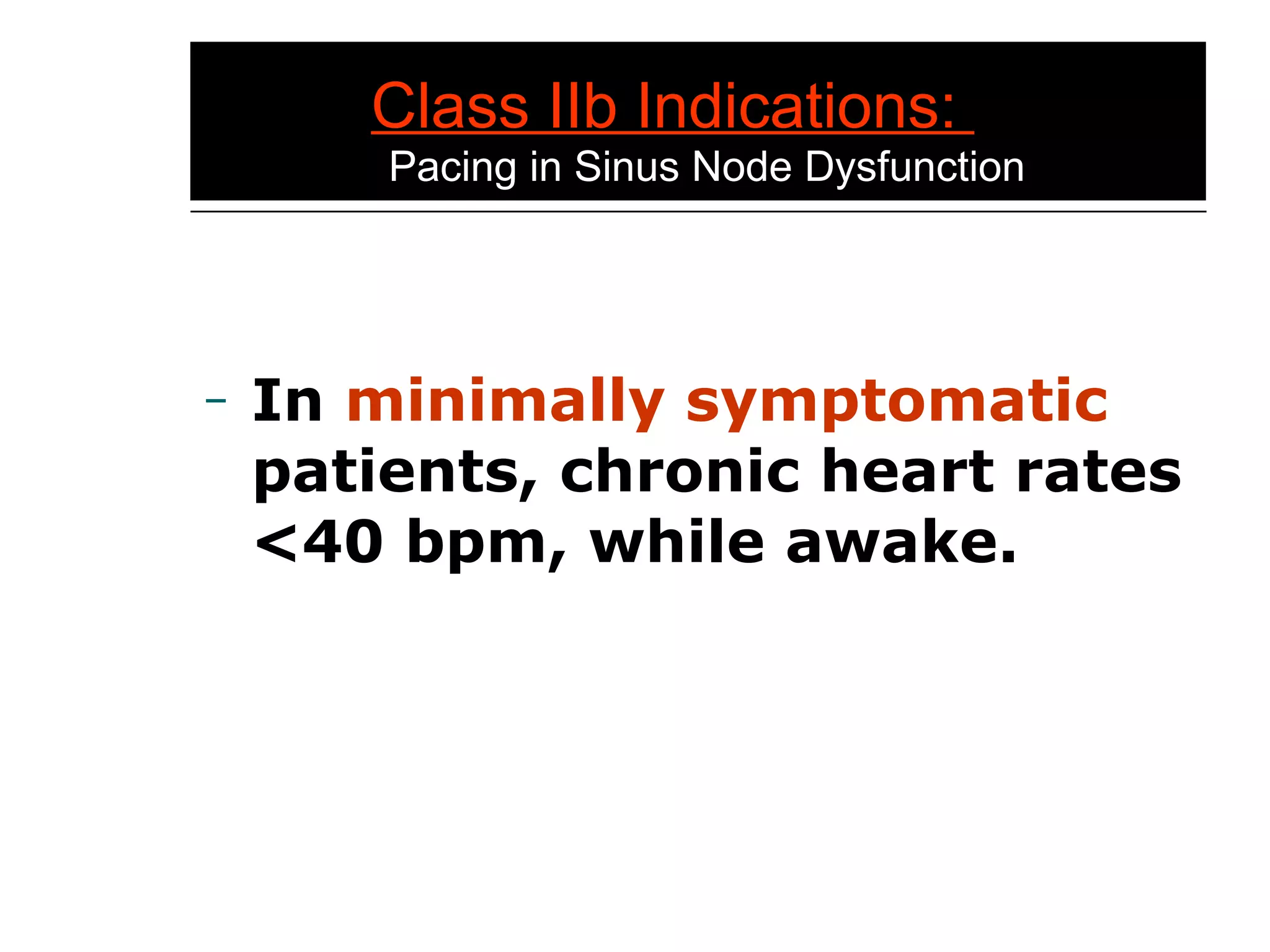 Class IIb Indications:
Pacing in Sinus Node Dysfunction

– In minimally symptomatic patients, chronic heart rates <40 bpm, while awake.